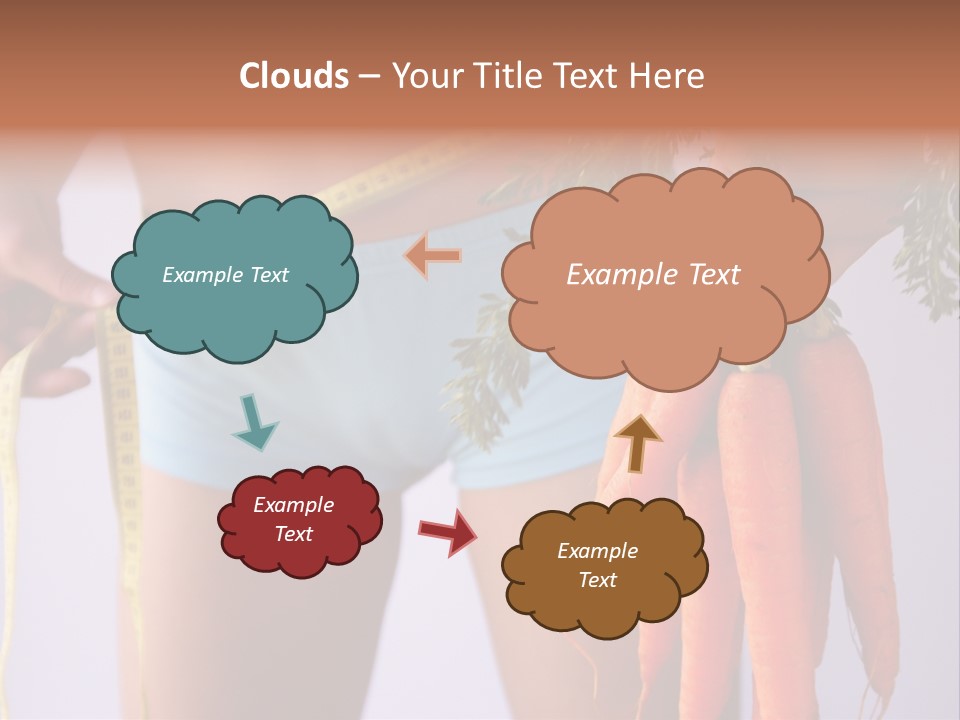 Clouds – Your Title Text Here

Example Text

Example Text

Example Text

Example Text